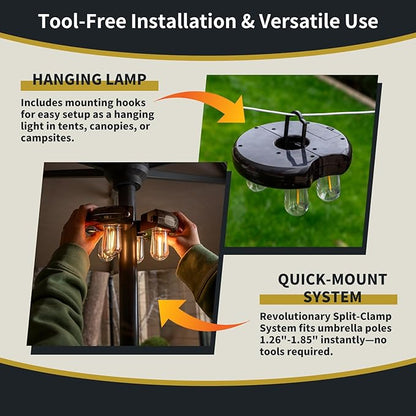 Tool-Free Installation & Versatile Use

HANGING LAMP

Includes mounting hooks for easy setup as a hanging light in tents, canopies, or campsites.

QUICK-MOUNT SYSTEM

Revolutionary Split-Clamp System fits umbrella poles 1.26''-1.85'' instantly—no tools required.